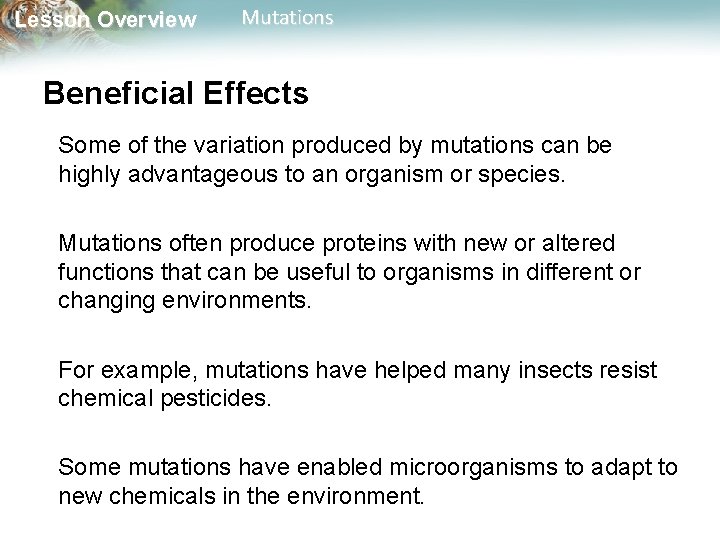 Lesson Overview Mutations

Beneficial Effects

Some of the variation produced by mutations can be highly advantageous to an organism or species.

Mutations often produce proteins with new or altered functions that can be useful to organisms in different or changing environments.

For example, mutations have helped many insects resist chemical pesticides.

Some mutations have enabled microorganisms to adapt to new chemicals in the environment.